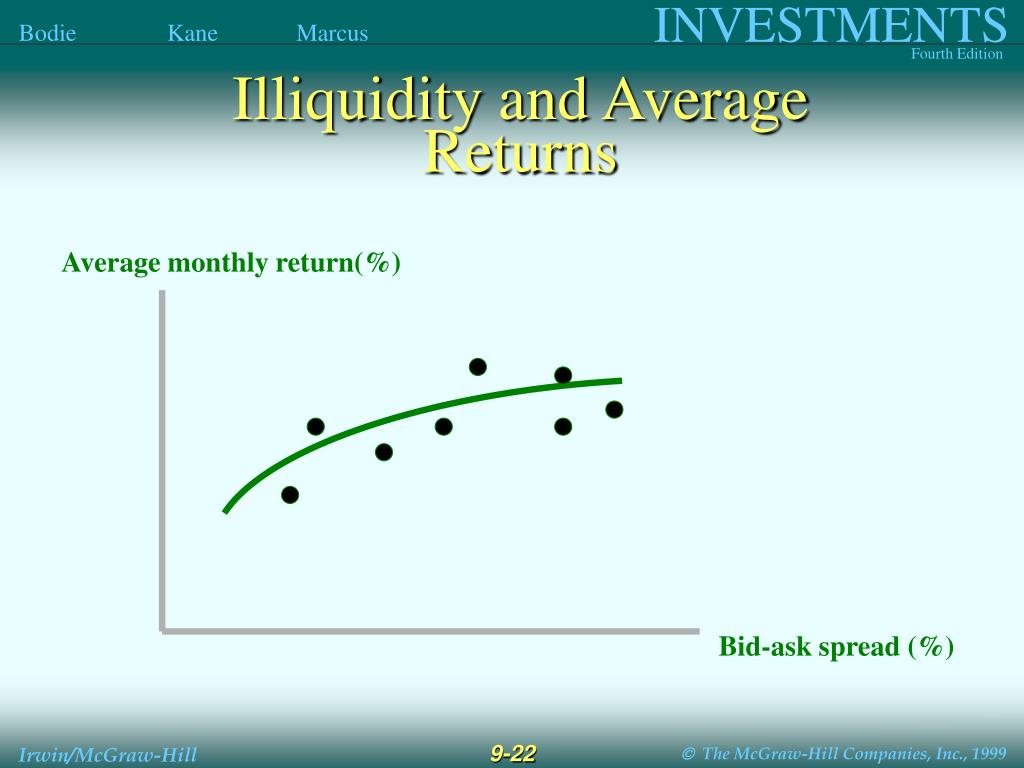 Bodie Kane Marcus

INVESTMENTS

Fourth Edition

Illiquidity and Average Returns

Average monthly return(%)

Bid-ask spread (%)

Irwin/McGraw-Hill

9-22

© The McGraw-Hill Companies, Inc., 1999